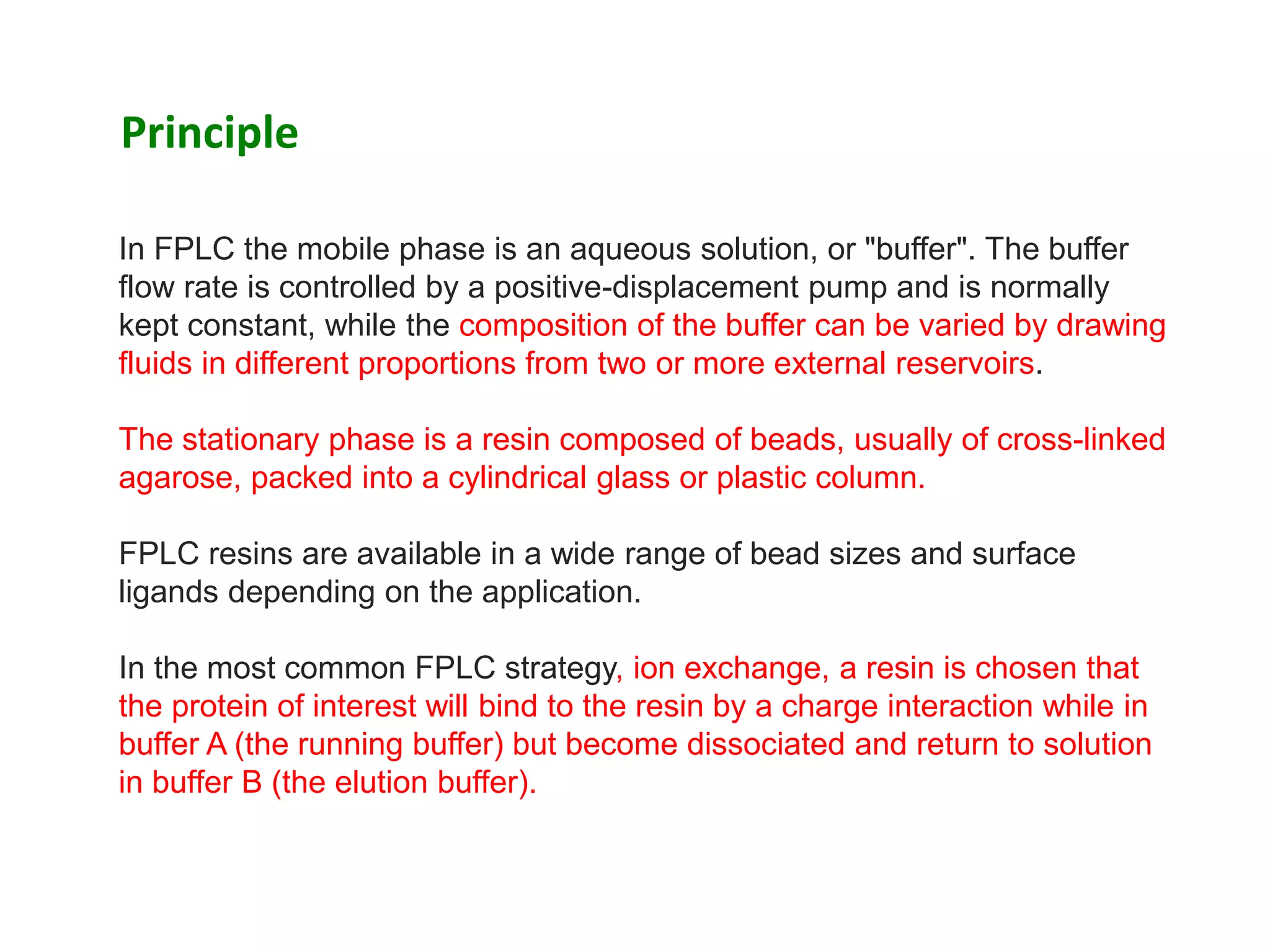 Principle

In FPLC the mobile phase is an aqueous solution, or "buffer". The buffer flow rate is controlled by a positive-displacement pump and is normally kept constant, while the composition of the buffer can be varied by drawing fluids in different proportions from two or more external reservoirs.

The stationary phase is a resin composed of beads, usually of cross-linked agarose, packed into a cylindrical glass or plastic column.

FPLC resins are available in a wide range of bead sizes and surface ligands depending on the application.

In the most common FPLC strategy, ion exchange, a resin is chosen that the protein of interest will bind to the resin by a charge interaction while in buffer A (the running buffer) but become dissociated and return to solution in buffer B (the elution buffer).